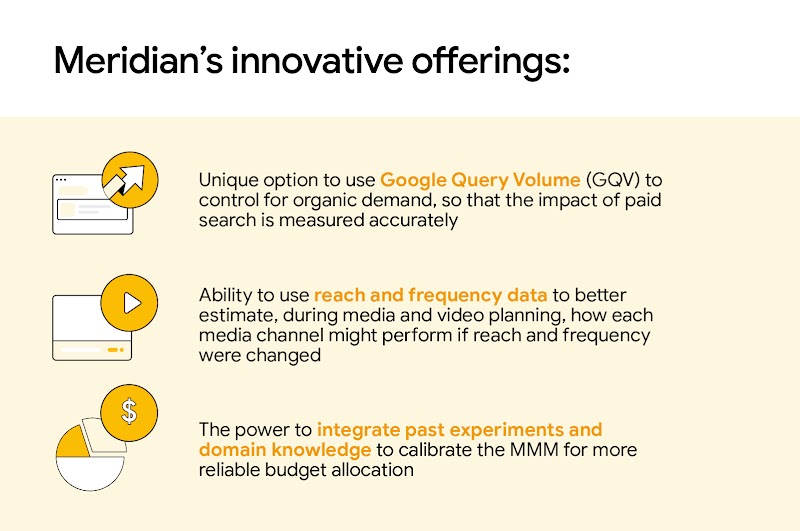 Meridian's innovative offerings:

Unique option to use Google Query Volume (GQV) to control for organic demand, so that the impact of paid search is measured accurately

Ability to use reach and frequency data to better estimate, during media and video planning, how each media channel might perform if reach and frequency were changed

$

The power to integrate past experiments and domain knowledge to calibrate the MMM for more reliable budget allocation